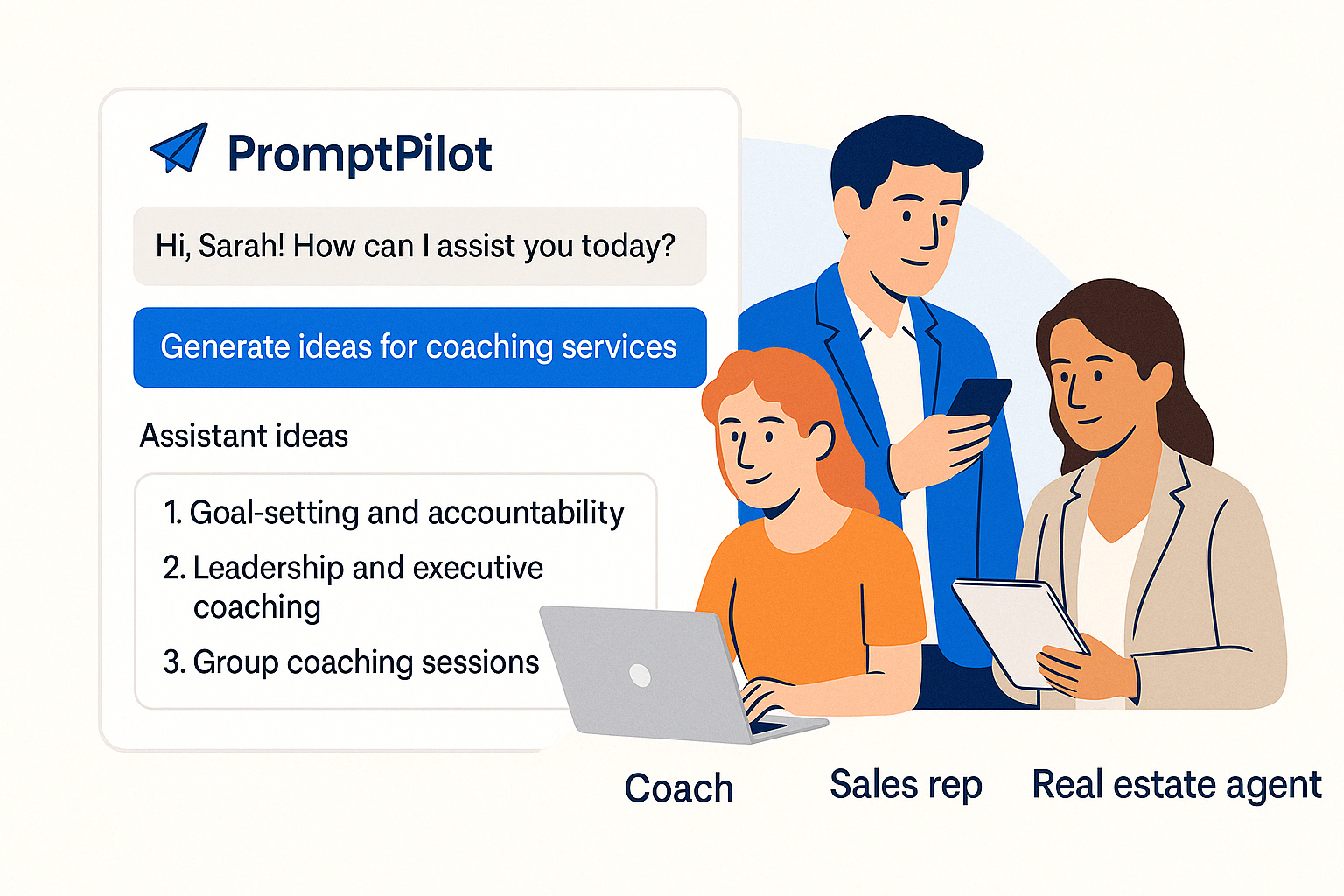 PromptPilot

Hi, Sarah! How can I assist you today?

Generate ideas for coaching services

Assistant ideas

1. Goal-setting and accountability
2. Leadership and executive coaching
3. Group coaching sessions

Coach Sales rep Real estate agent